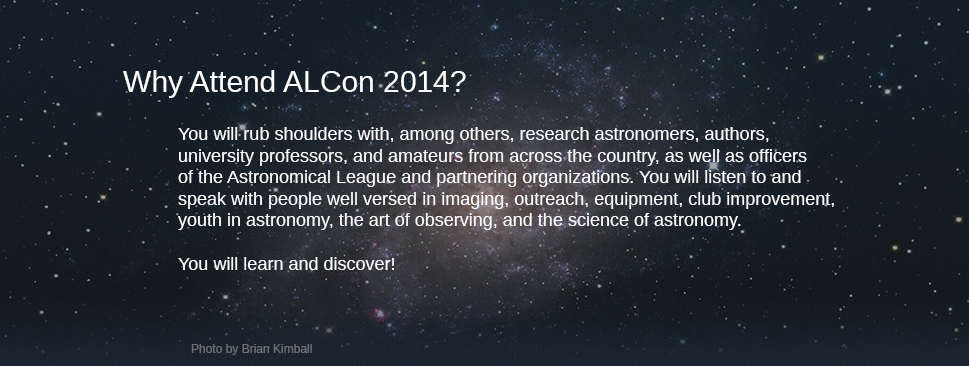 Why Attend ALCon 2014?

You will rub shoulders with, among others, research astronomers, authors, university professors, and amateurs from across the country, as well as officers of the Astronomical League and partnering organizations. You will listen to and speak with people well versed in imaging, outreach, equipment, club improvement, youth in astronomy, the art of observing, and the science of astronomy.

You will learn and discover!

Photo by Brian Kimball